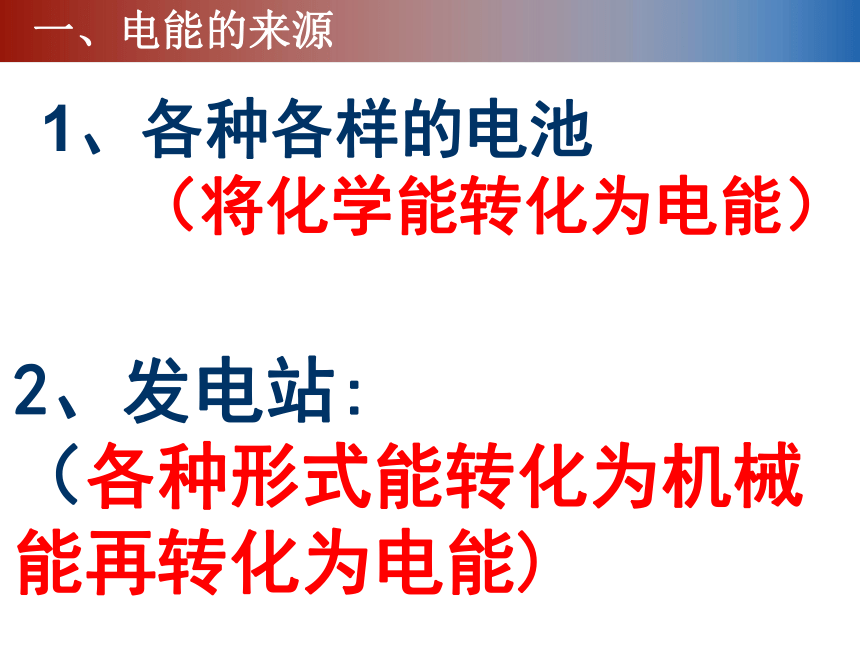 一、电能的来源

1、各种各样的电池
（将化学能转化为电能）

2、发电站:
（各种形式能转化为机械能再转化为电能）